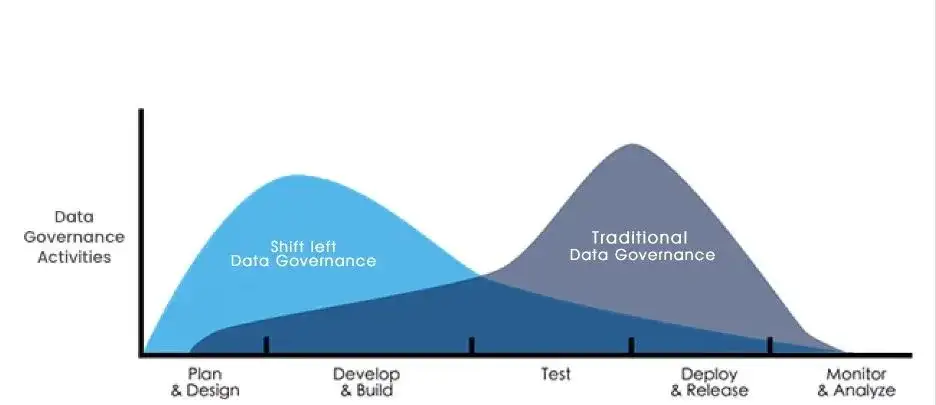 Data Governance Activities

Shift left Data Governance

Traditional Data Governance

Plan & Design

Develop & Build

Test

Deploy & Release

Monitor & Analyze